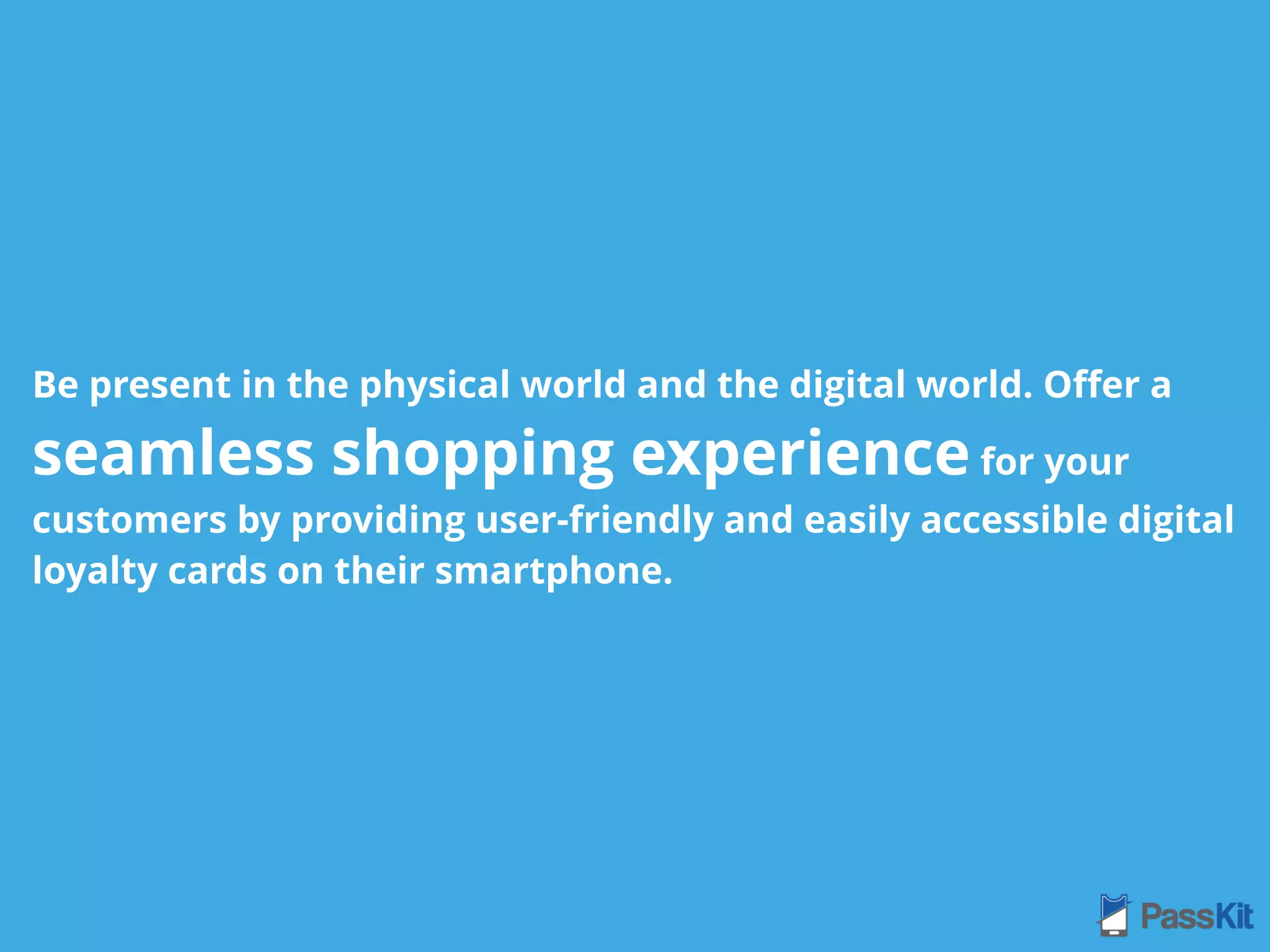 Be present in the physical world and the digital world. Offer a seamless shopping experience for your customers by providing user-friendly and easily accessible digital loyalty cards on their smartphone.

PassKit